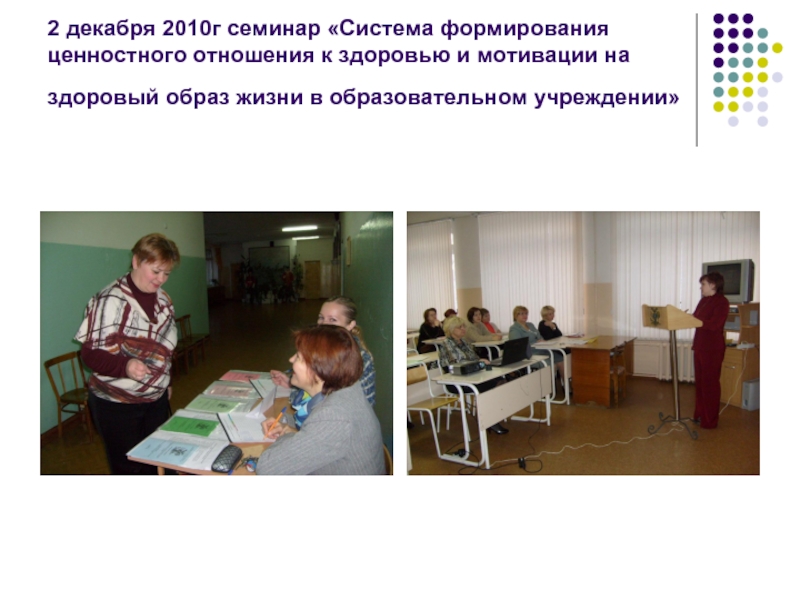 2 декабря 2010г семинар «Система формирования ценностного отношения к здоровью и мотивации на здоровый образ жизни в образовательном учреждении»